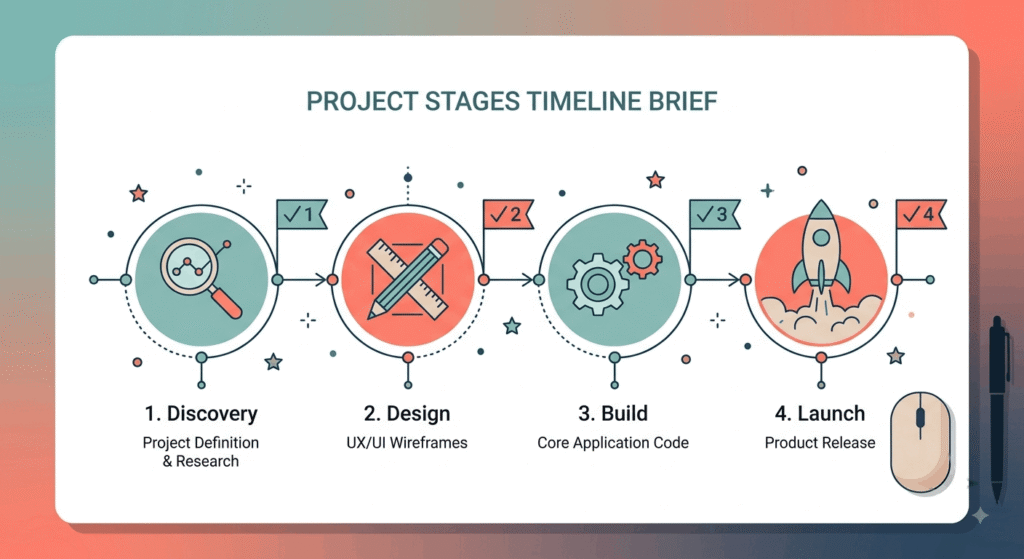 PROJECT STAGES TIMELINE BRIEF

✓1

✓2

✓3

✓4

1. Discovery
Project Definition & Research

2. Design
UX/UI Wireframes

3. Build
Core Application Code

4. Launch
Product Release